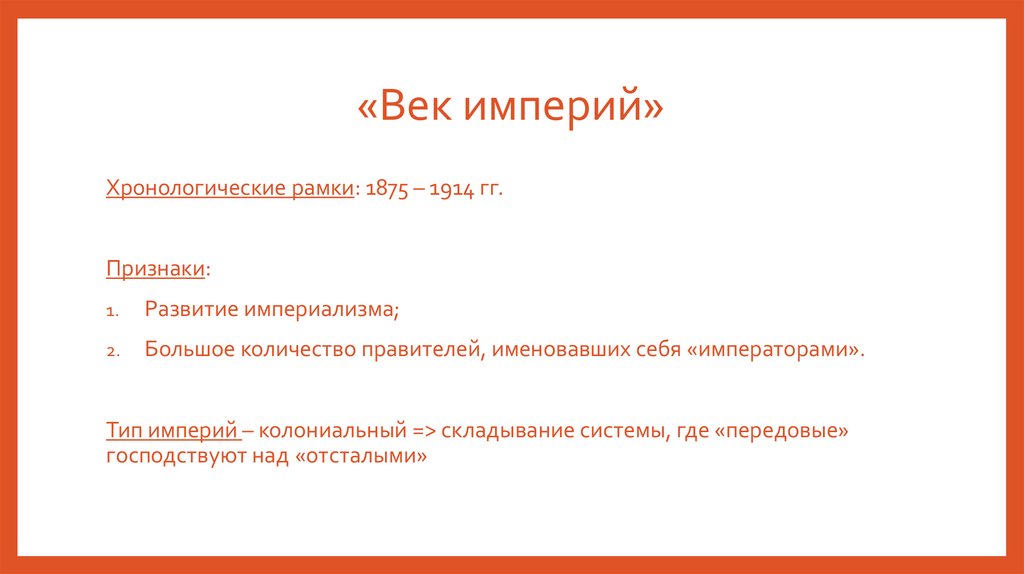 «Век империй»

Хронологические рамки: 1875 – 1914 гг.

Признаки:

1. Развитие империализма;

2. Большое количество правителей, именовавших себя «императорами».

Тип империй – колониальный => складывание системы, где «передовые» господствуют над «отсталыми»